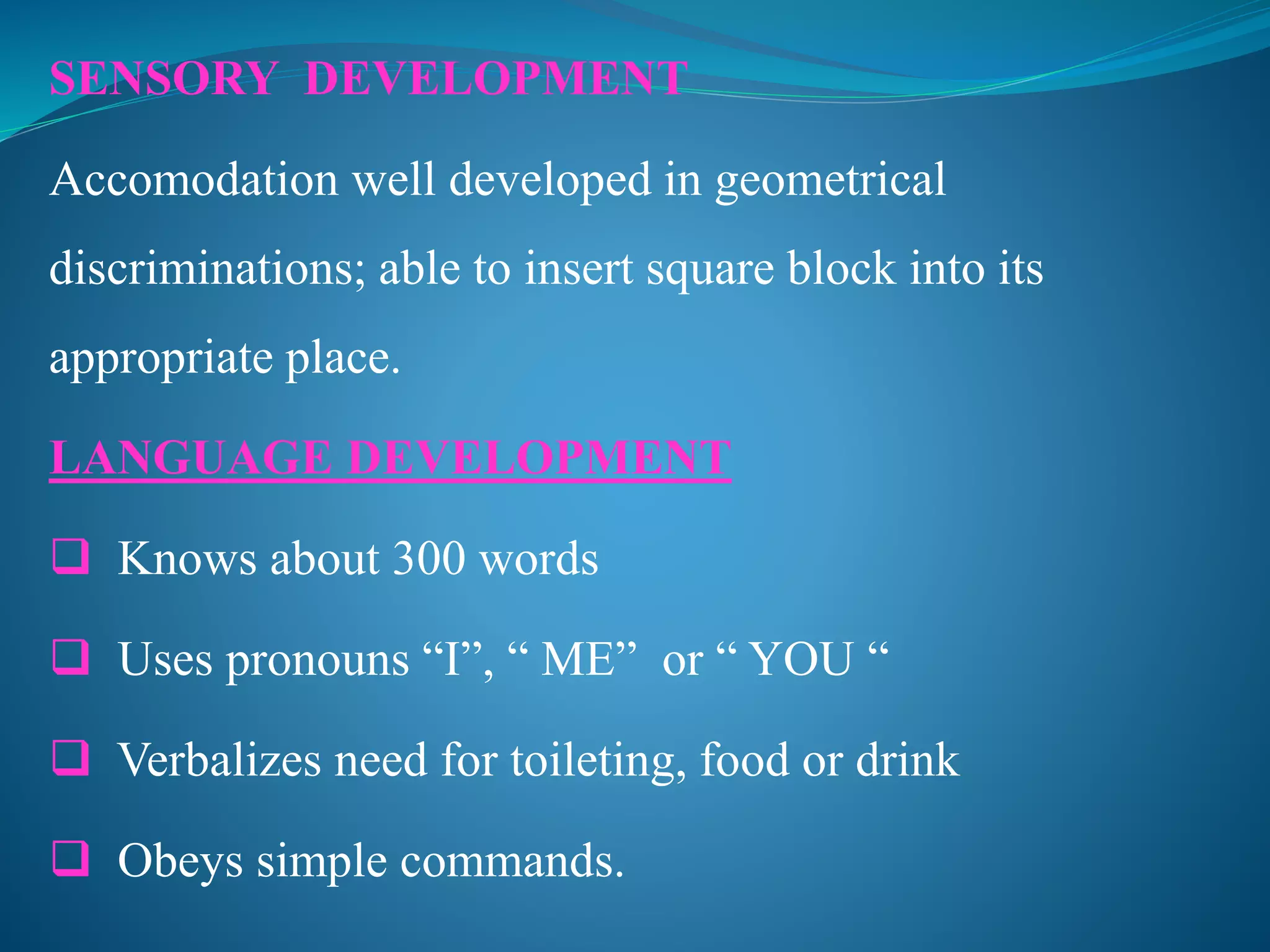 SENSORY DEVELOPMENT

Accomodation well developed in geometrical discriminations; able to insert square block into its appropriate place.

LANGUAGE DEVELOPMENT

❑ Knows about 300 words

❑ Uses pronouns “I”, “ ME” or “ YOU “

❑ Verbalizes need for toileting, food or drink

❑ Obeys simple commands.